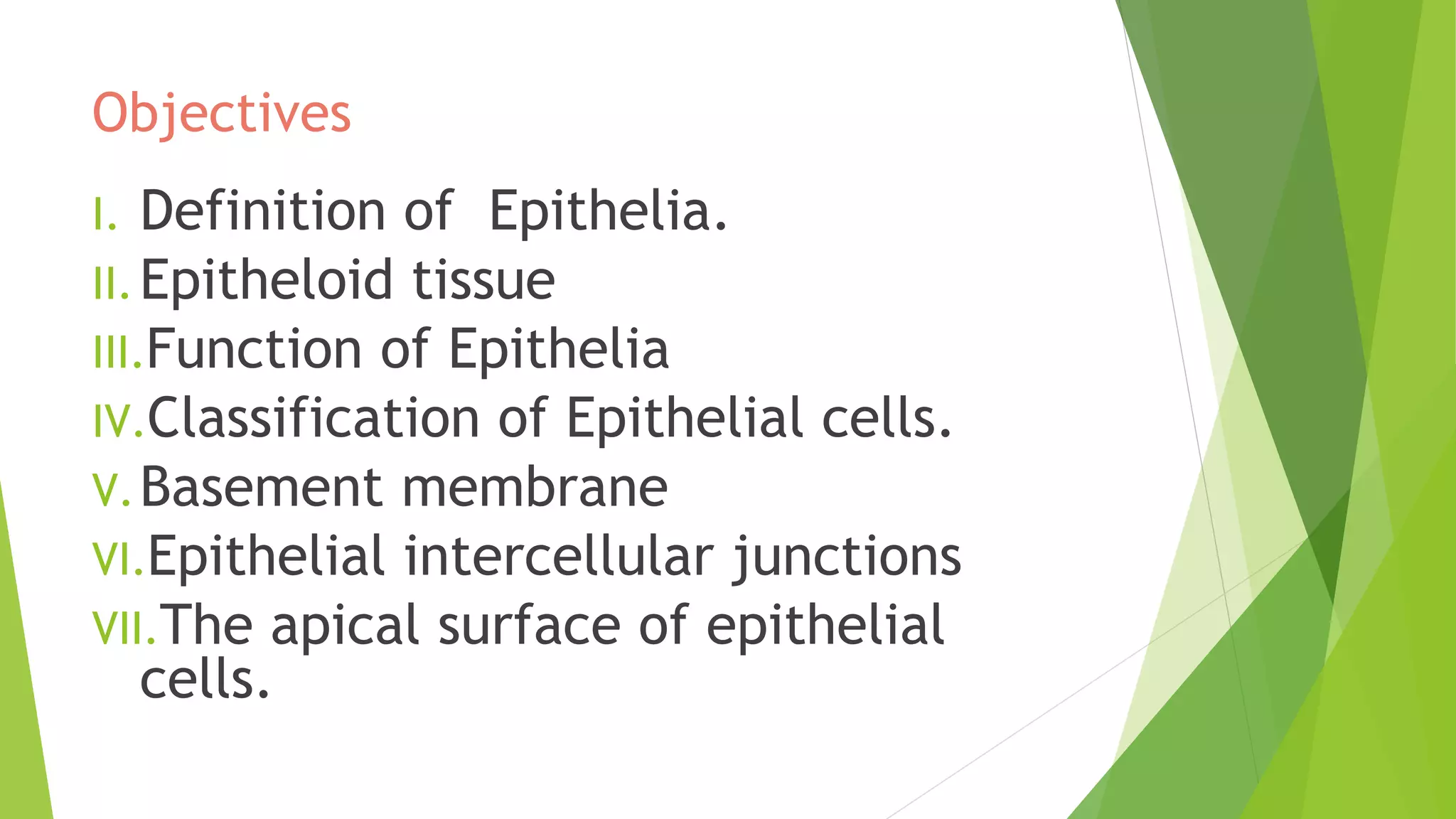 Objectives

I. Definition of Epithelia.
II. Epitheloid tissue
III. Function of Epithelia
IV. Classification of Epithelial cells.
V. Basement membrane
VI. Epithelial intercellular junctions
VII. The apical surface of epithelial cells.